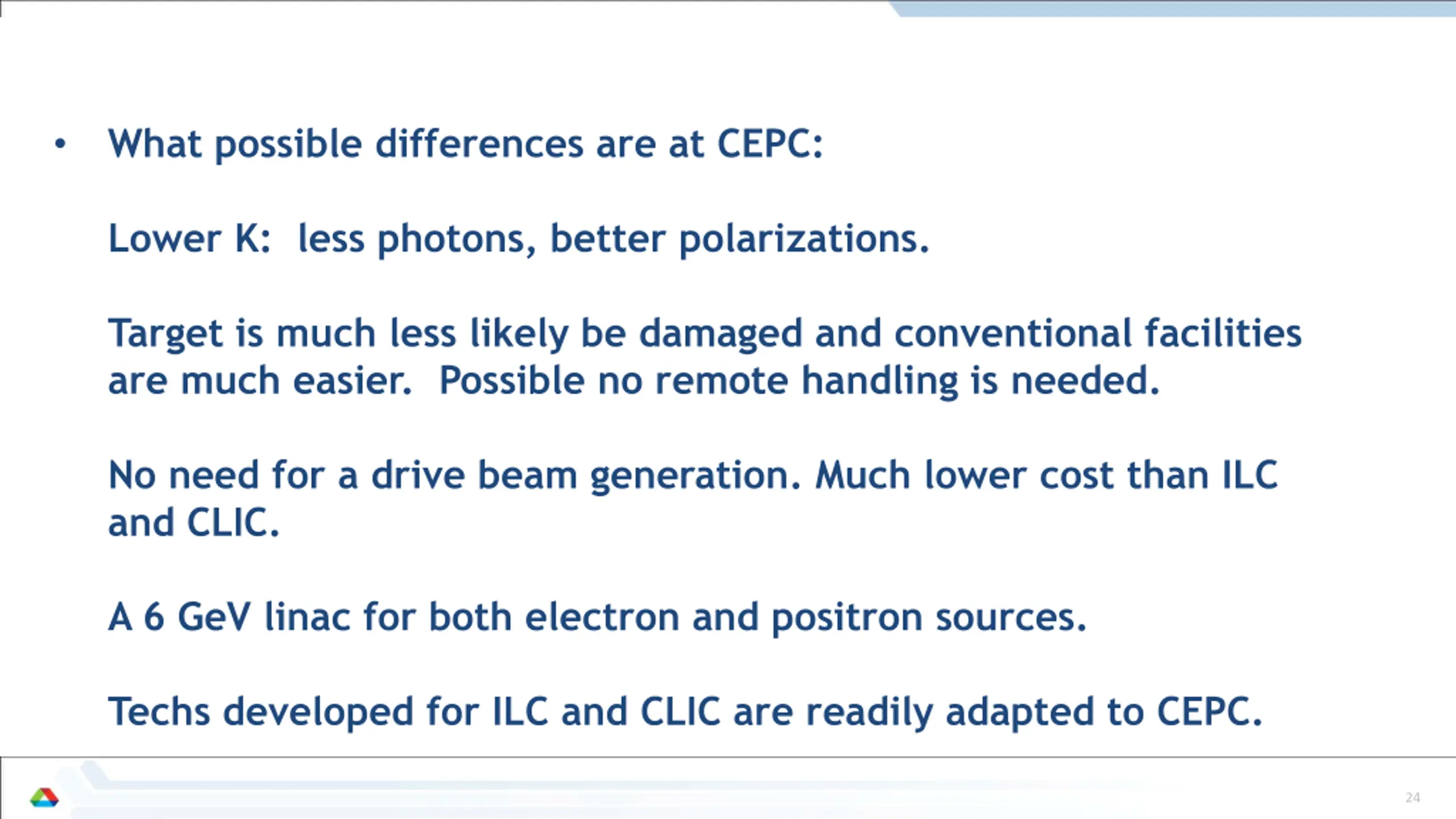 • What possible differences are at CEPC:

Lower K: less photons, better polarizations.

Target is much less likely be damaged and conventional facilities are much easier. Possible no remote handling is needed.

No need for a drive beam generation. Much lower cost than ILC and CLIC.

A 6 GeV linac for both electron and positron sources.

Techs developed for ILC and CLIC are readily adapted to CEPC.

24